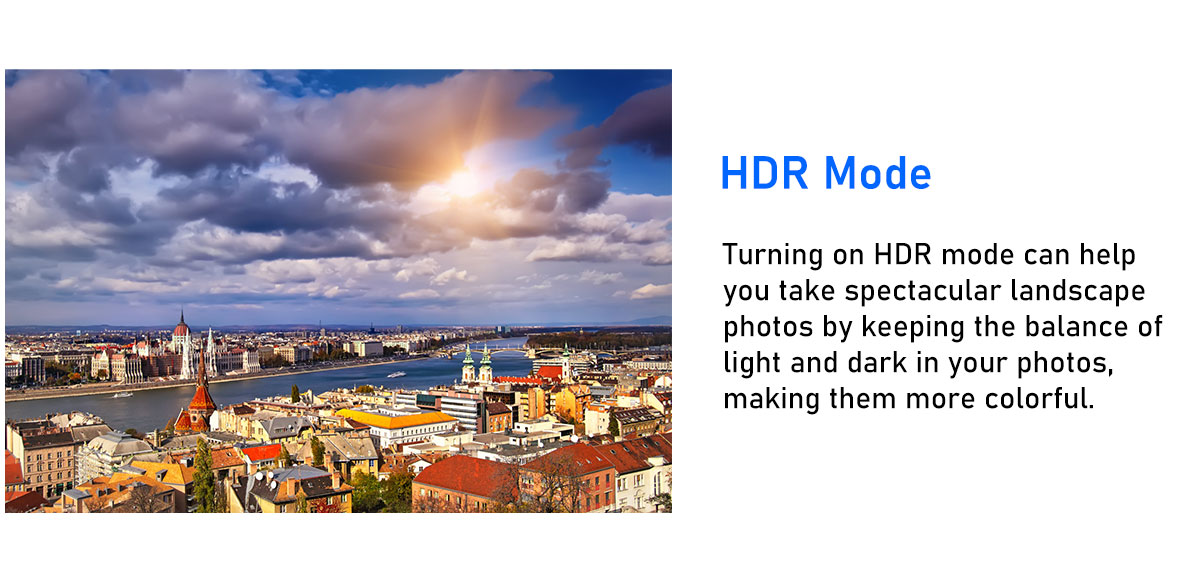 HDR Mode

Turning on HDR mode can help you take spectacular landscape photos by keeping the balance of light and dark in your photos, making them more colorful.